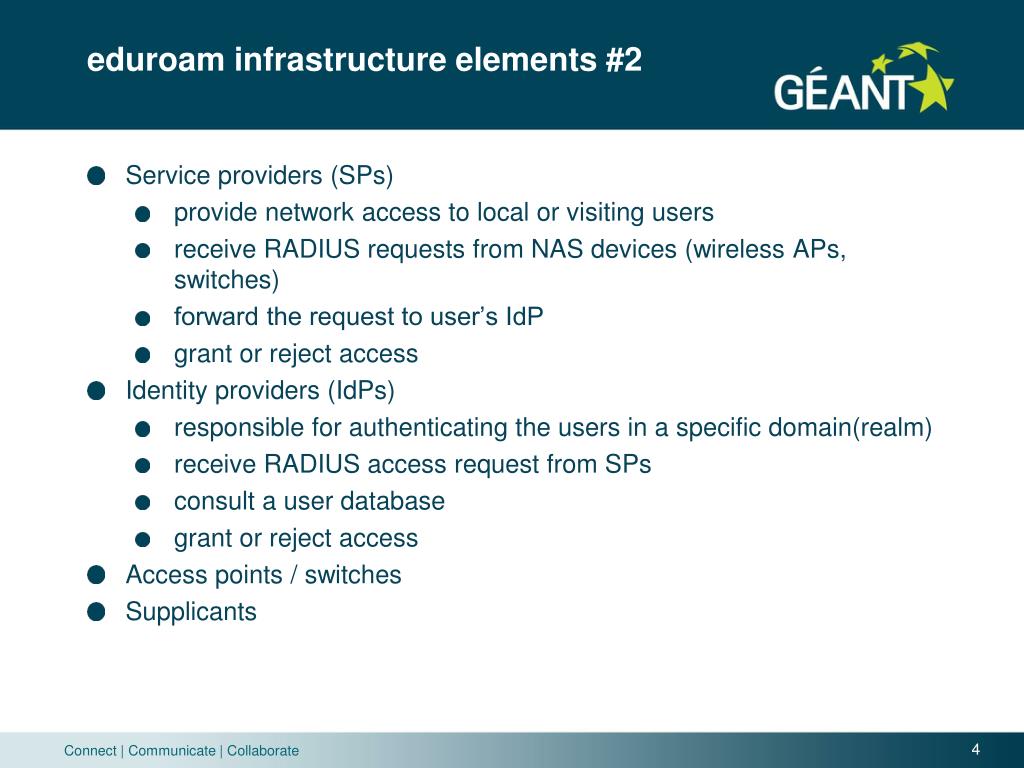 eduroam infrastructure elements #2

GÉANT

- Service providers (SPs)
  - provide network access to local or visiting users
  - receive RADIUS requests from NAS devices (wireless APs, switches)
  - forward the request to user’s IdP
  - grant or reject access
- Identity providers (IdPs)
  - responsible for authenticating the users in a specific domain(realm)
  - receive RADIUS access request from SPs
  - consult a user database
  - grant or reject access
- Access points / switches
- Supplicants

Connect | Communicate | Collaborate

4